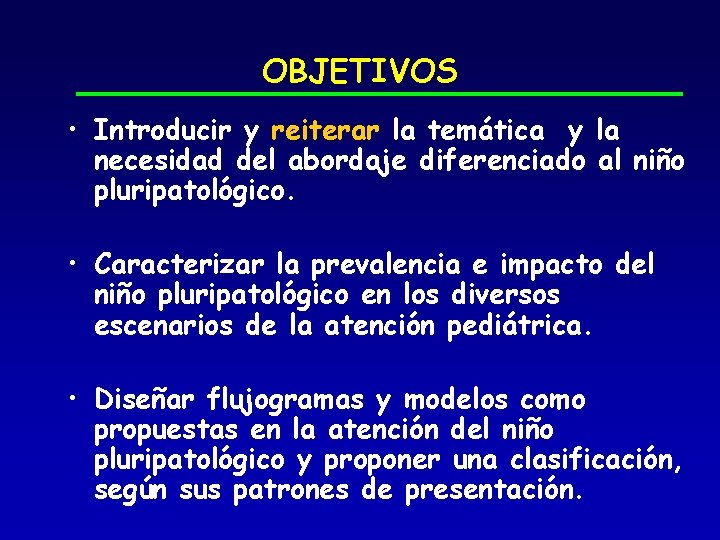 OBJETIVOS

• Introducir y reiterar la temática y la necesidad del abordaje diferenciado al niño pluripatológico.

• Caracterizar la prevalencia e impacto del niño pluripatológico en los diversos escenarios de la atención pediátrica.

• Diseñar flujogramas y modelos como propuestas en la atención del niño pluripatológico y proponer una clasificación, según sus patrones de presentación.